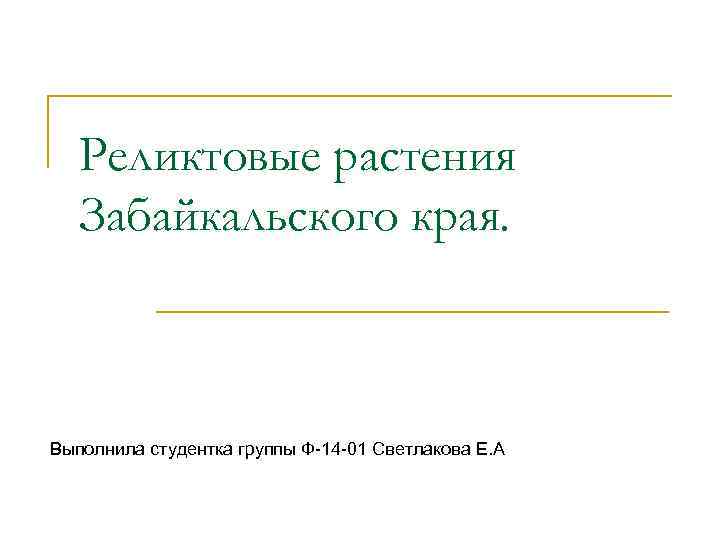 Реликтовые растения Забайкальского края.

Выполнила студентка группы Ф-14-01 Светлакова Е.А